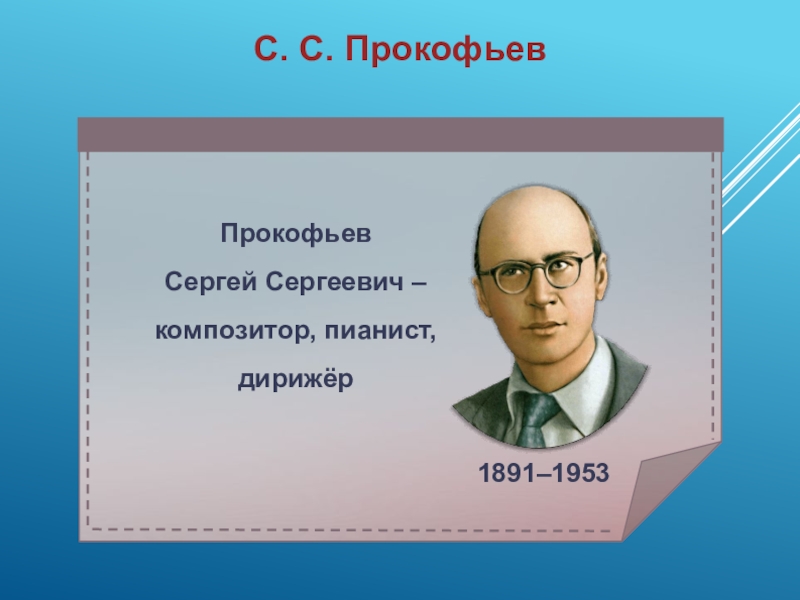 С. С. Прокофьев

Прокофьев
Сергей Сергеевич –
композитор, пианист,
дирижёр

1891–1953